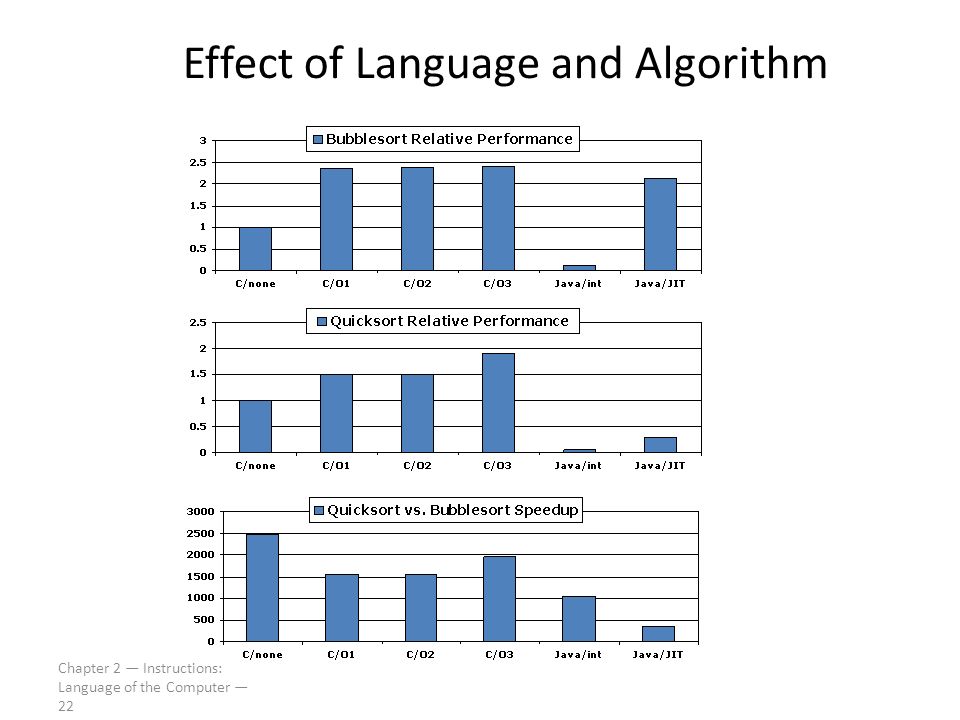 Effect of Language and Algorithm

Bubblesort Relative Performance

3
2.5
2
1.5
1
0.5
0

C/none C/O1 C/O2 C/O3 Java/int Java/JIT

Quicksort Relative Performance

2.5
2
1.5
1
0.5
0

C/none C/O1 C/O2 C/O3 Java/int Java/JIT

Quicksort vs. Bubblesort Speedup

3000
2500
2000
1500
1000
500
0

C/none C/O1 C/O2 C/O3 Java/int Java/JIT

Chapter 2 — Instructions: Language of the Computer — 22